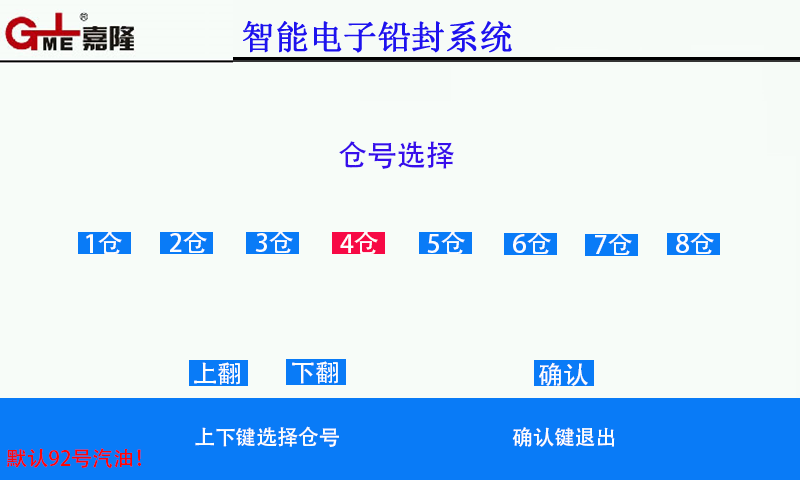 GLME 嘉隆

智能电子铅封系统

仓号选择

1仓 2仓 3仓 4仓 5仓 6仓 7仓 8仓

上翻 下翻 确认

上下键选择仓号

确认键退出

默认92号汽油!